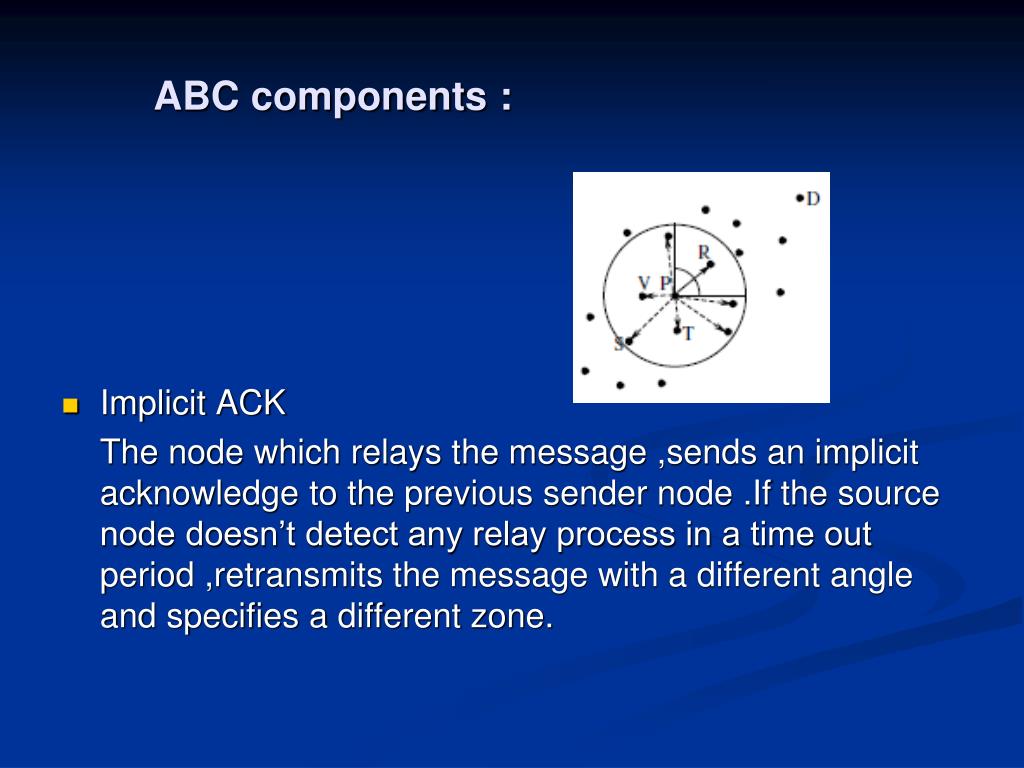 ABC components :

D
R
V P
T
S

Implicit ACK

The node which relays the message ,sends an implicit acknowledge to the previous sender node .If the source node doesn’t detect any relay process in a time out period ,retransmits the message with a different angle and specifies a different zone.